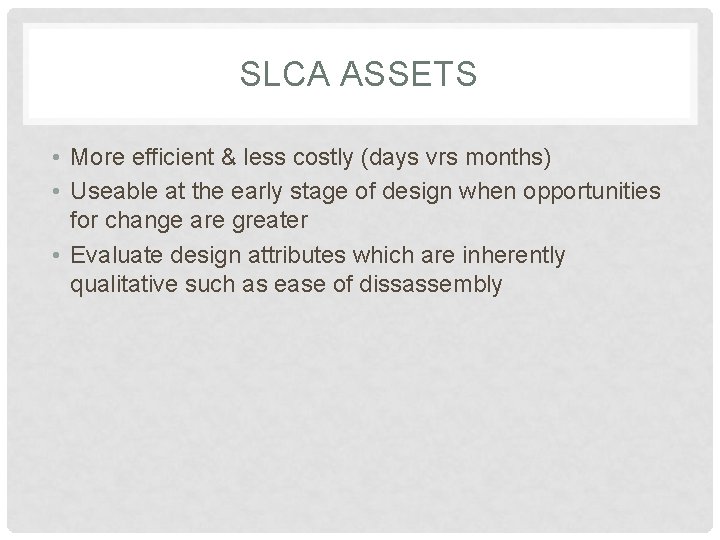 SLCA ASSETS

• More efficient & less costly (days vrs months)
• Useable at the early stage of design when opportunities for change are greater
• Evaluate design attributes which are inherently qualitative such as ease of dissassembly